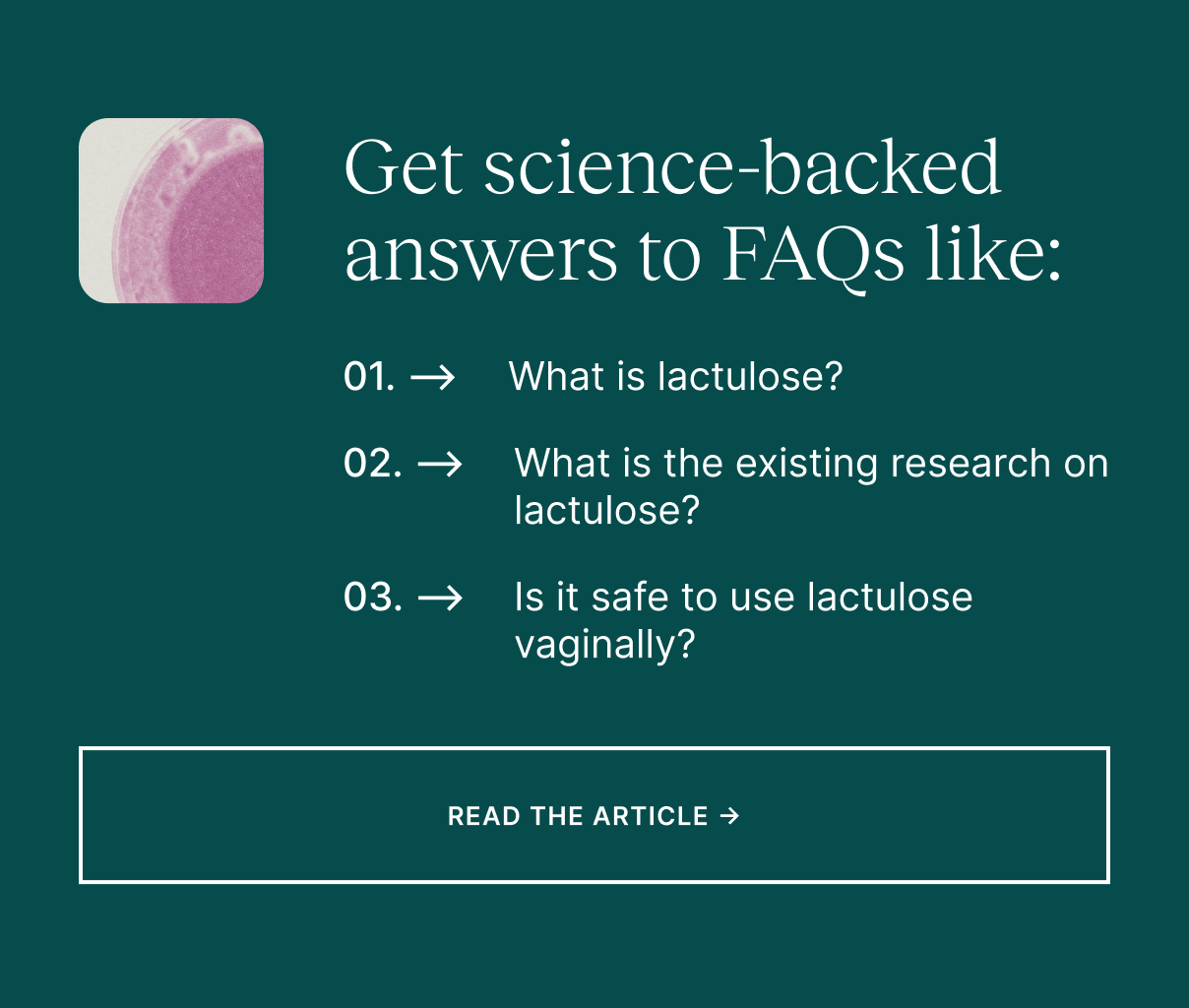 Get science-backed answers to FAQs like:

01. → What is lactulose?

02. → What is the existing research on lactulose?

03. → Is it safe to use lactulose vaginally?

READ THE ARTICLE →